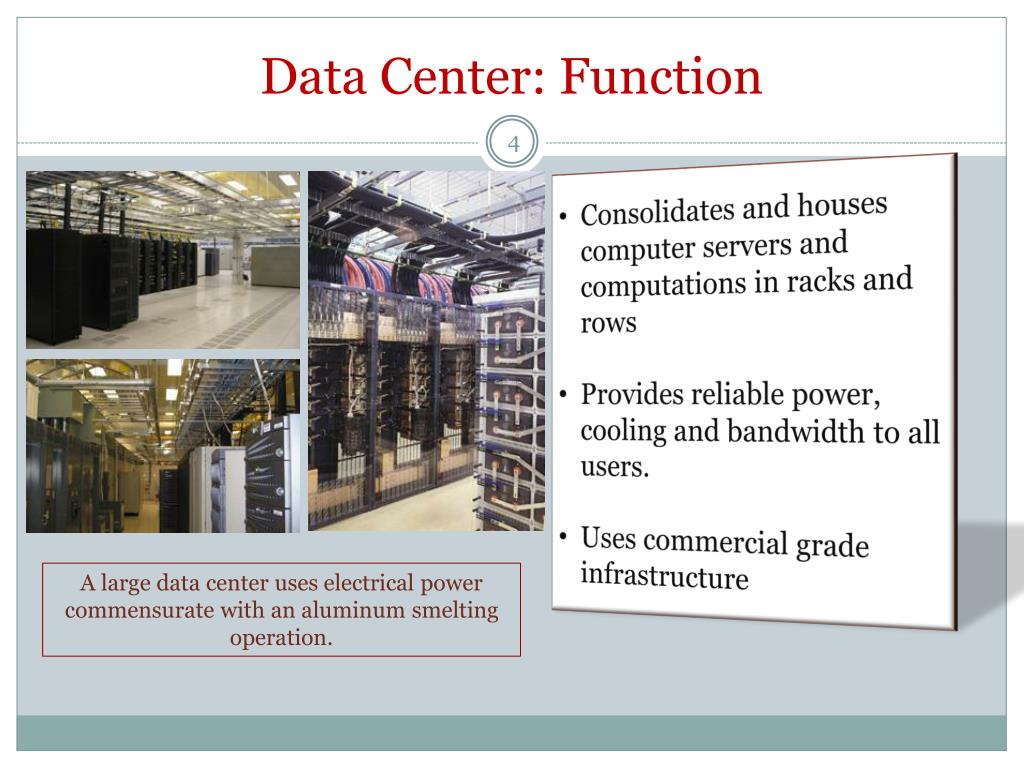 Data Center: Function

4

• Consolidates and houses computer servers and computations in racks and rows

• Provides reliable power, cooling and bandwidth to all users.

• Uses commercial grade infrastructure

A large data center uses electrical power commensurate with an aluminum smelting operation.